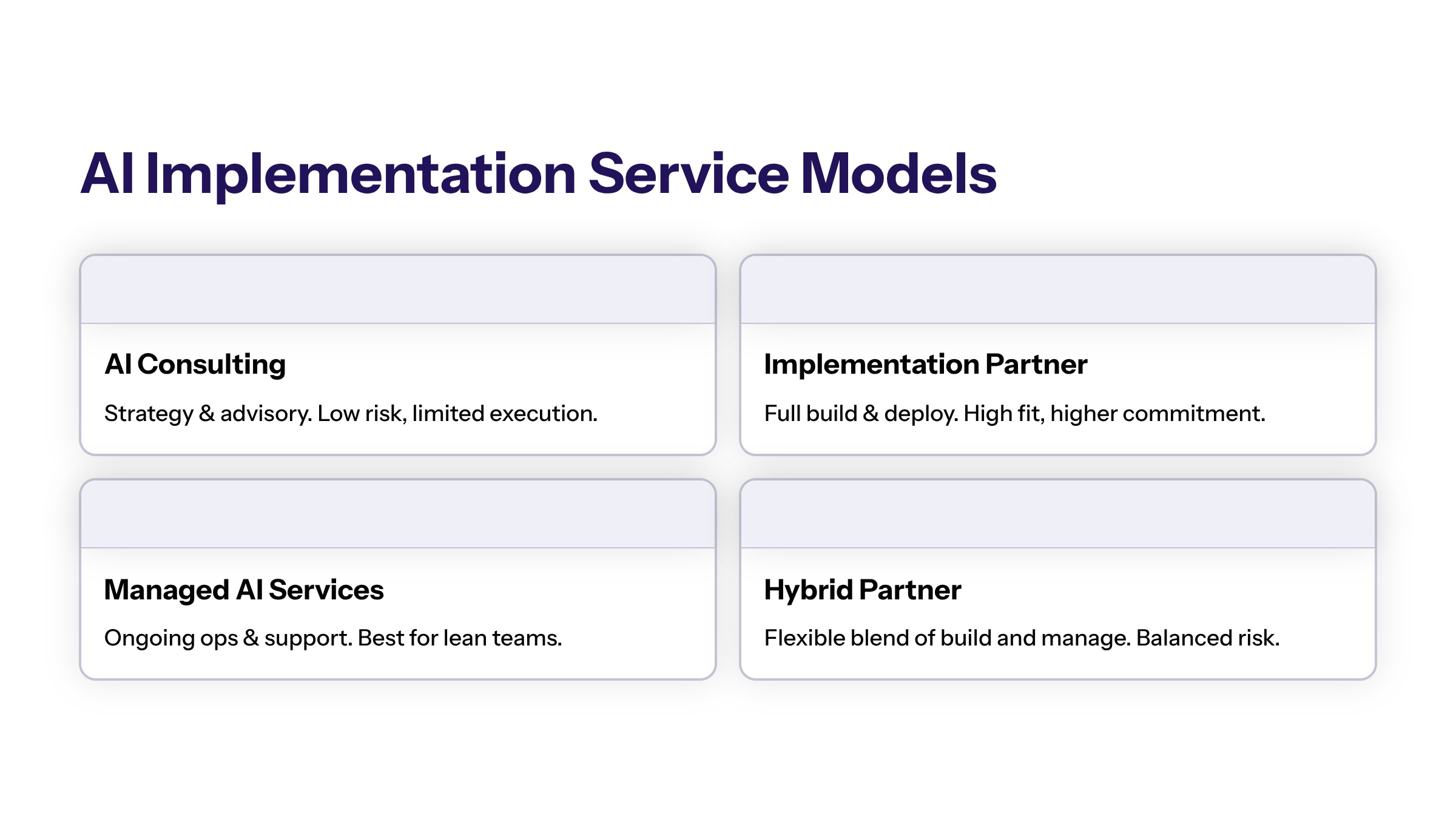 AI Implementation Service Models

AI Consulting

Strategy & advisory. Low risk, limited execution.

Implementation Partner

Full build & deploy. High fit, higher commitment.

Managed AI Services

Ongoing ops & support. Best for lean teams.

Hybrid Partner

Flexible blend of build and manage. Balanced risk.